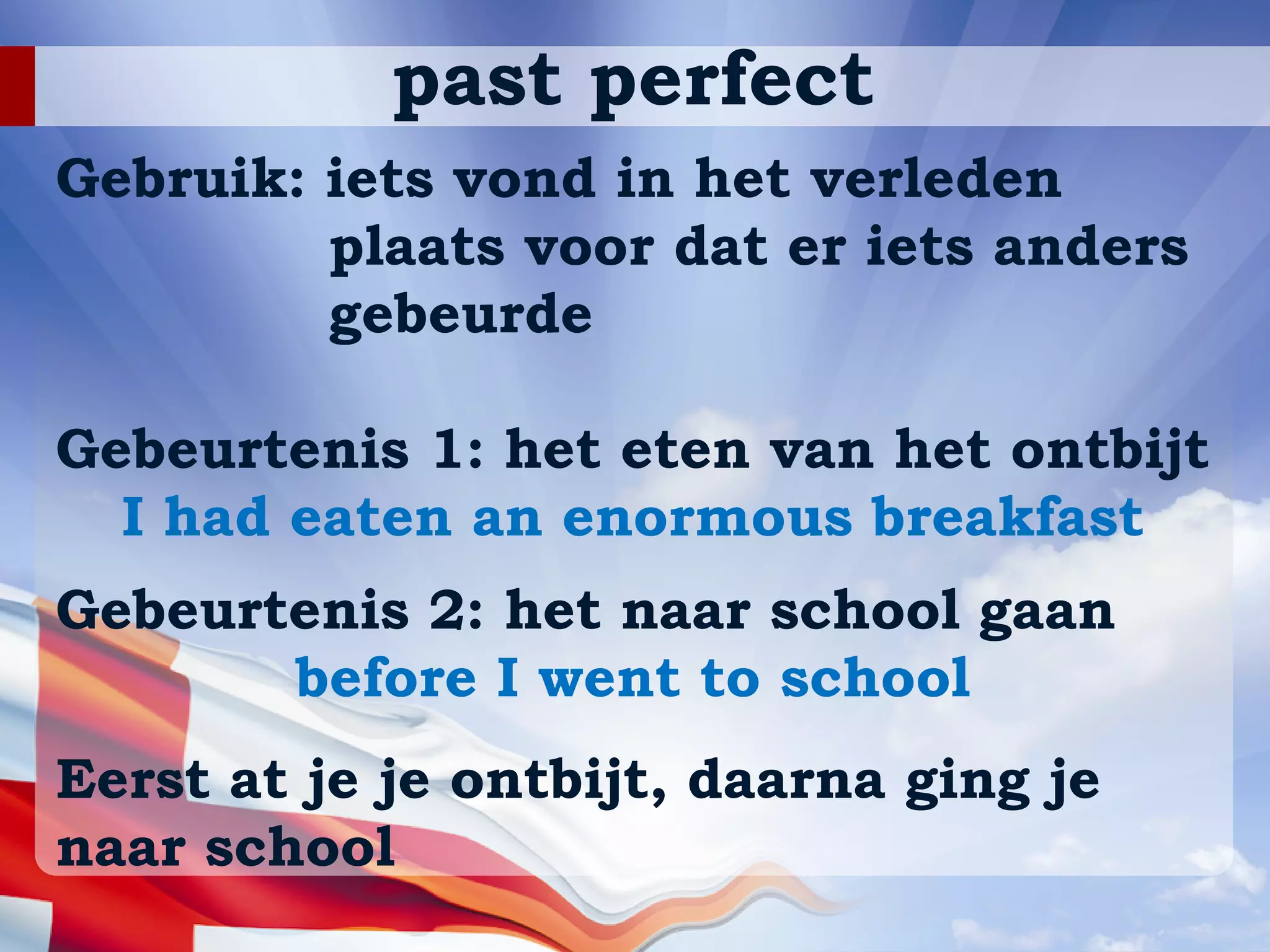 past perfect

Gebruik: iets vond in het verleden plaats voor dat er iets anders gebeurde

Gebeurtenis 1: het eten van het ontbijt
I had eaten an enormous breakfast

Gebeurtenis 2: het naar school gaan
before I went to school

Eerst at je je ontbijt, daarna ging je naar school